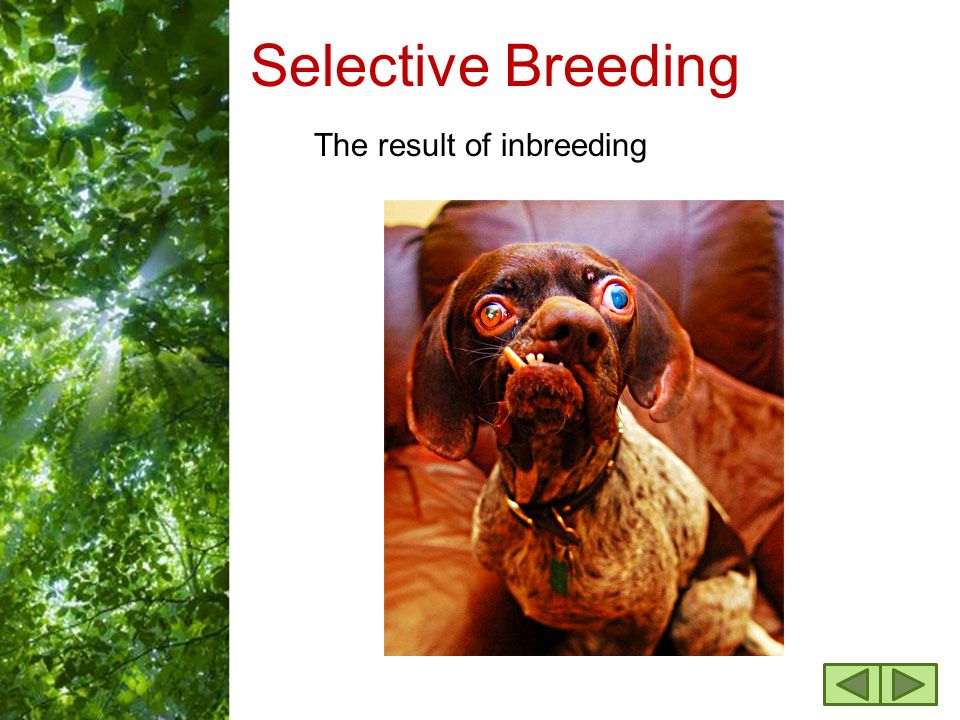 Selective Breeding

The result of inbreeding